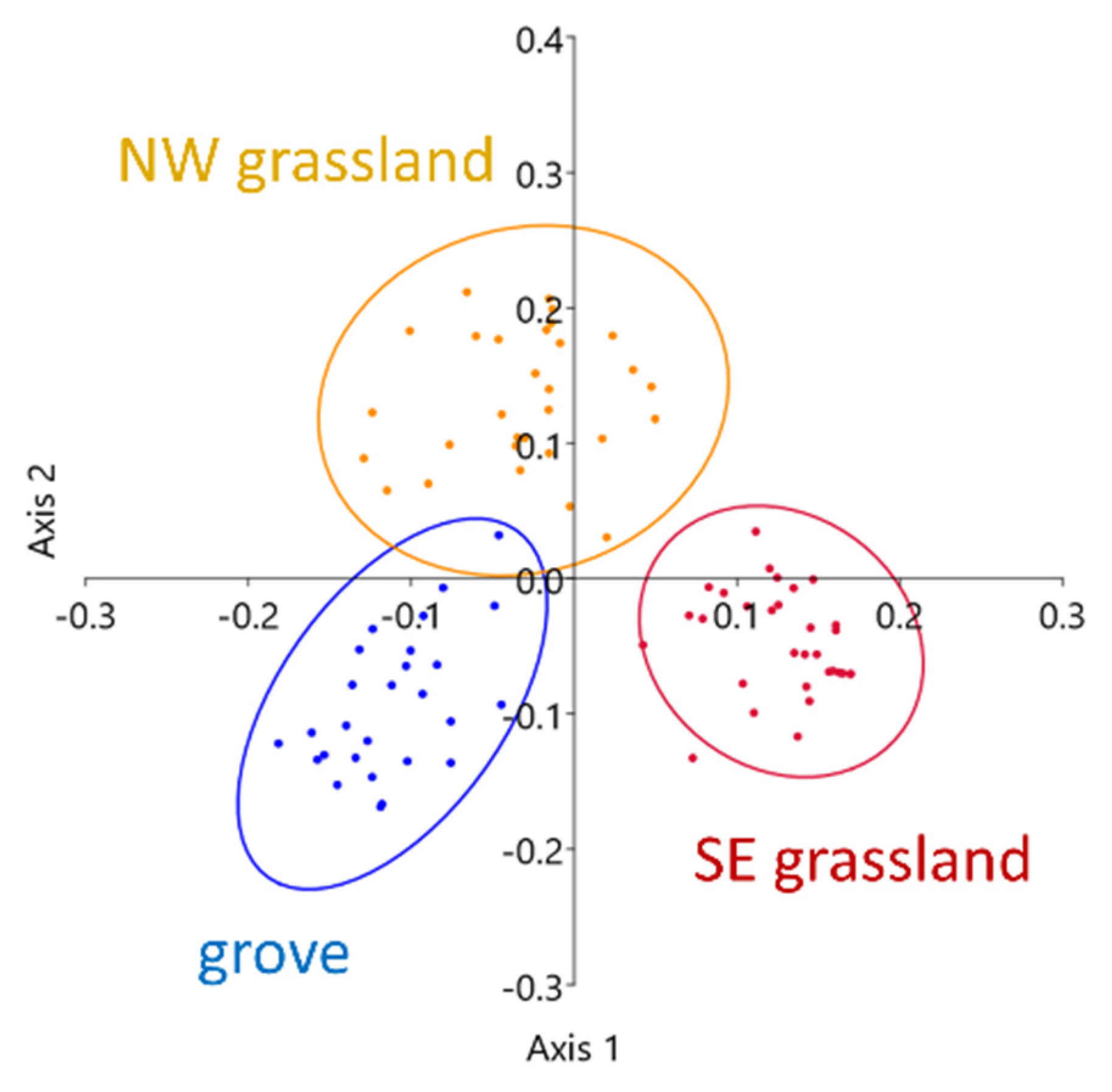 0.4

NW grassland

0.3

0.2

0.1

Axis 2

0.0

-0.3

-0.2

-0.1

0.1

0.2

0.3

-0.1

-0.2

SE grassland

grove

-0.3

Axis 1